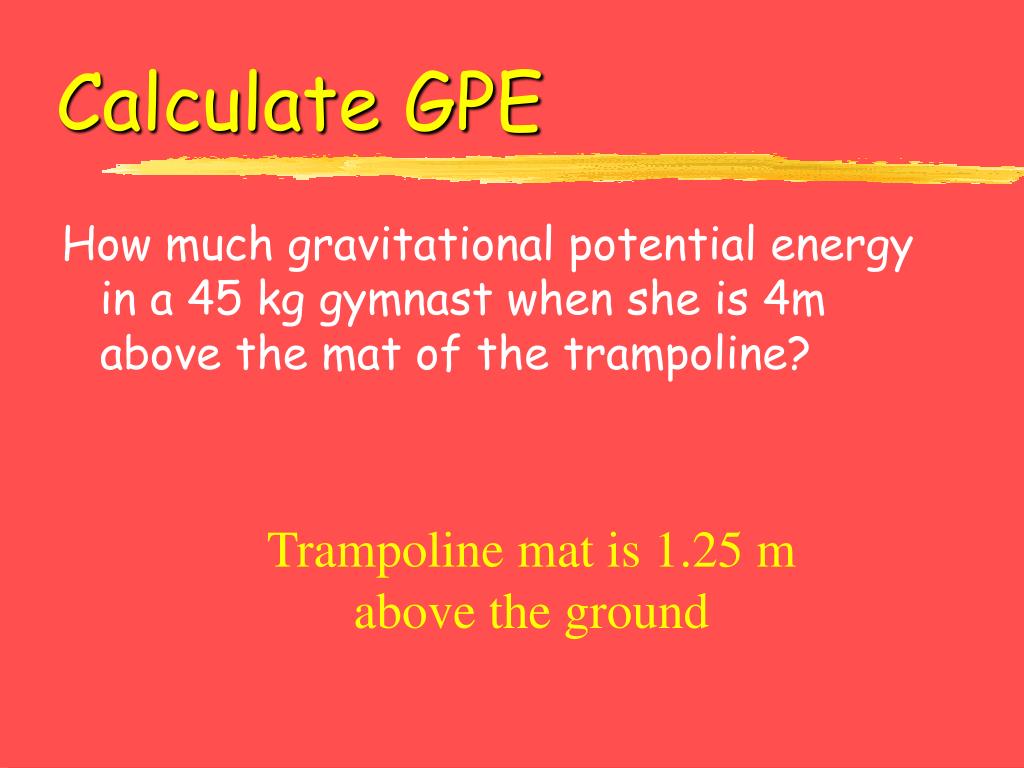 Calculate GPE

How much gravitational potential energy in a 45 kg gymnast when she is 4m above the mat of the trampoline?

Trampoline mat is 1.25 m above the ground